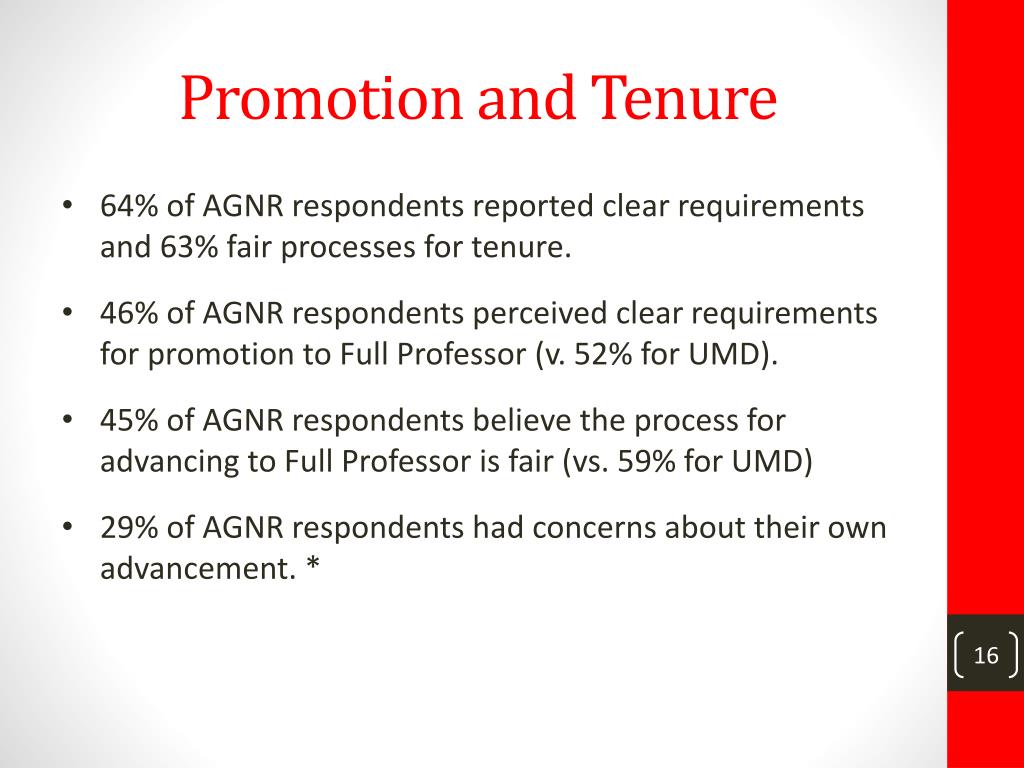 Promotion and Tenure

• 64% of AGNR respondents reported clear requirements and 63% fair processes for tenure.

• 46% of AGNR respondents perceived clear requirements for promotion to Full Professor (v. 52% for UMD).

• 45% of AGNR respondents believe the process for advancing to Full Professor is fair (vs. 59% for UMD)

• 29% of AGNR respondents had concerns about their own advancement. *

16